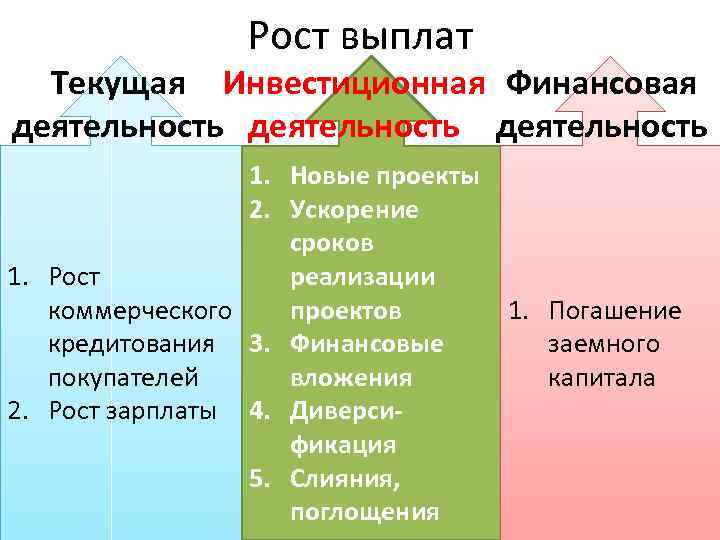 Рост выплат

Текущая деятельность

1. Рост коммерческого кредитования покупателей
2. Рост зарплаты

Инвестиционная деятельность

1. Новые проекты
2. Ускорение сроков реализации проектов
3. Финансовые вложения
4. Диверсификация
5. Слияния, поглощения

Финансовая деятельность

1. Погашение заемного капитала